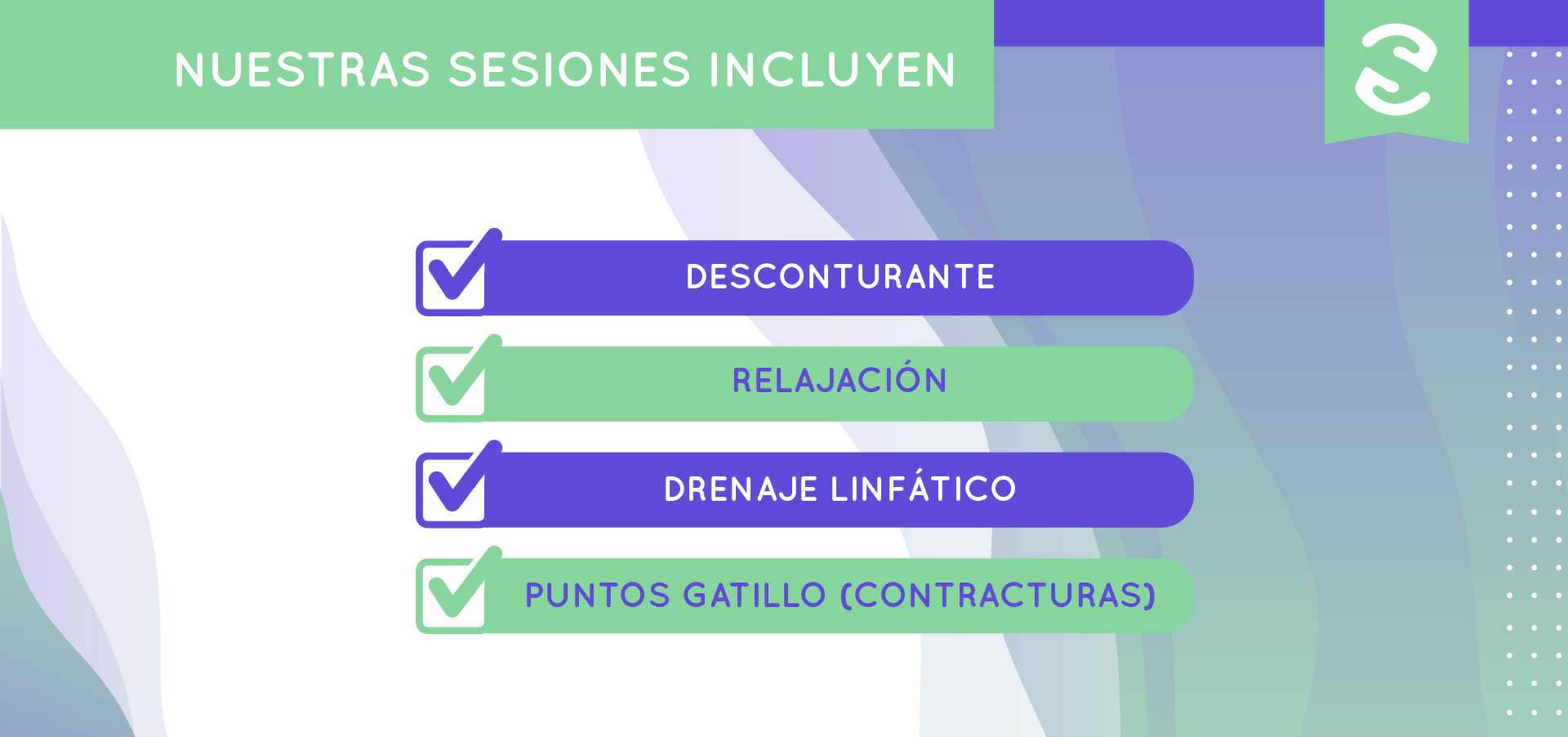 NUESTRAS SESIONES INCLUYEN

DESCONTURANTE

RELAJACIÓN

DRENAJE LINFÁTICO

PUNTOS GATILLO (CONTRACTURAS)